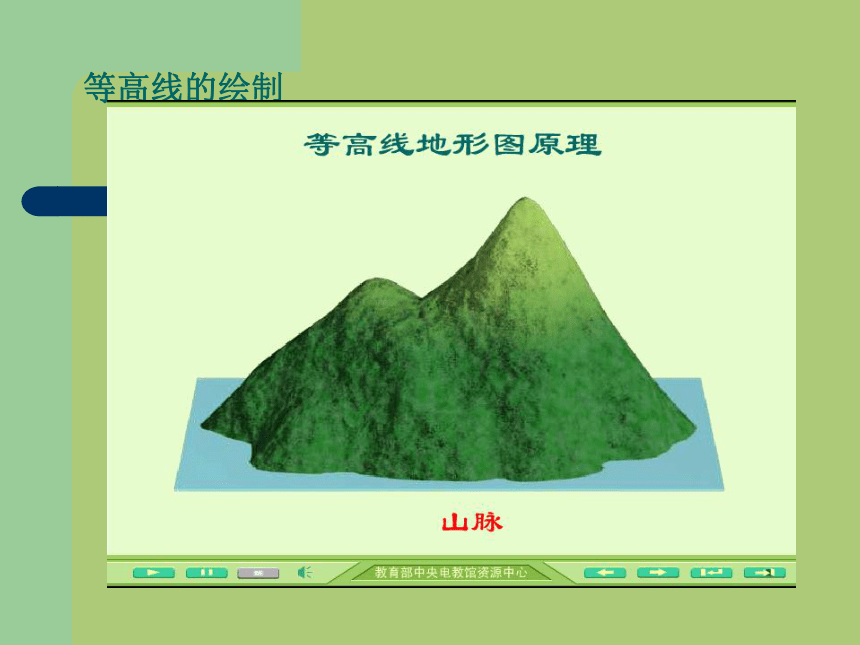 等高线的绘制

等高线地形图原理

山脉

教育部中央电教馆资源中心